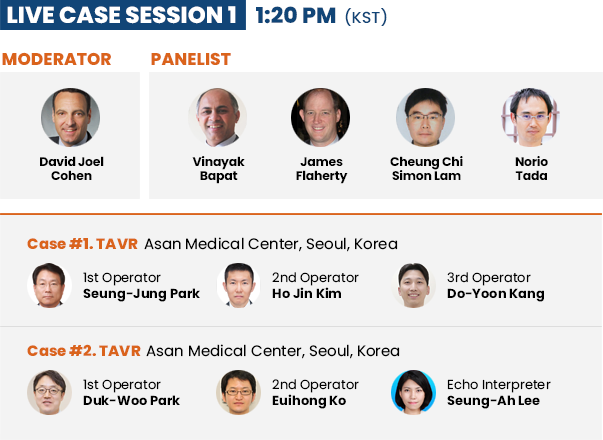 LIVE CASE SESSION 1 1:20 PM (KST)

MODERATOR

David Joel Cohen

PANELIST

Vinayak Bapat

James Flaherty

Cheung Chi Simon Lam

Norio Tada

Case #1. TAVR Asan Medical Center, Seoul, Korea

1st Operator Seung-Jung Park

2nd Operator Ho Jin Kim

3rd Operator Do-Yoon Kang

Case #2. TAVR Asan Medical Center, Seoul, Korea

1st Operator Duk-Woo Park

2nd Operator Euihong Ko

Echo Interpreter Seung-Ah Lee